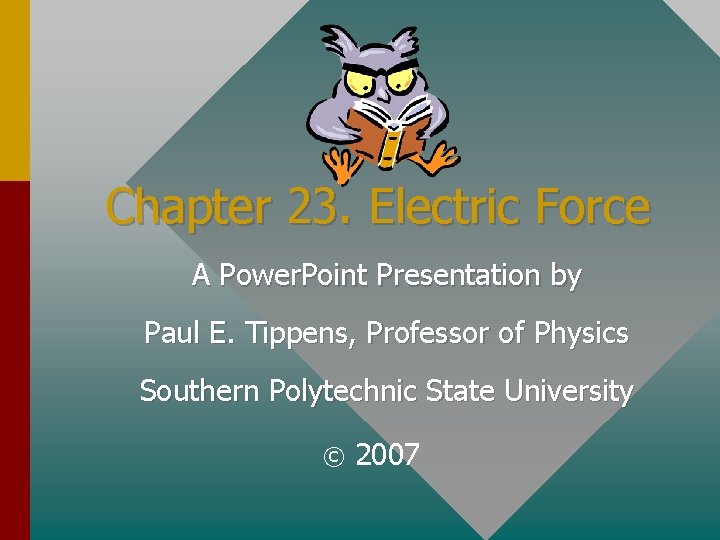 Chapter 23. Electric Force

A PowerPoint Presentation by

Paul E. Tippens, Professor of Physics

Southern Polytechnic State University

© 2007